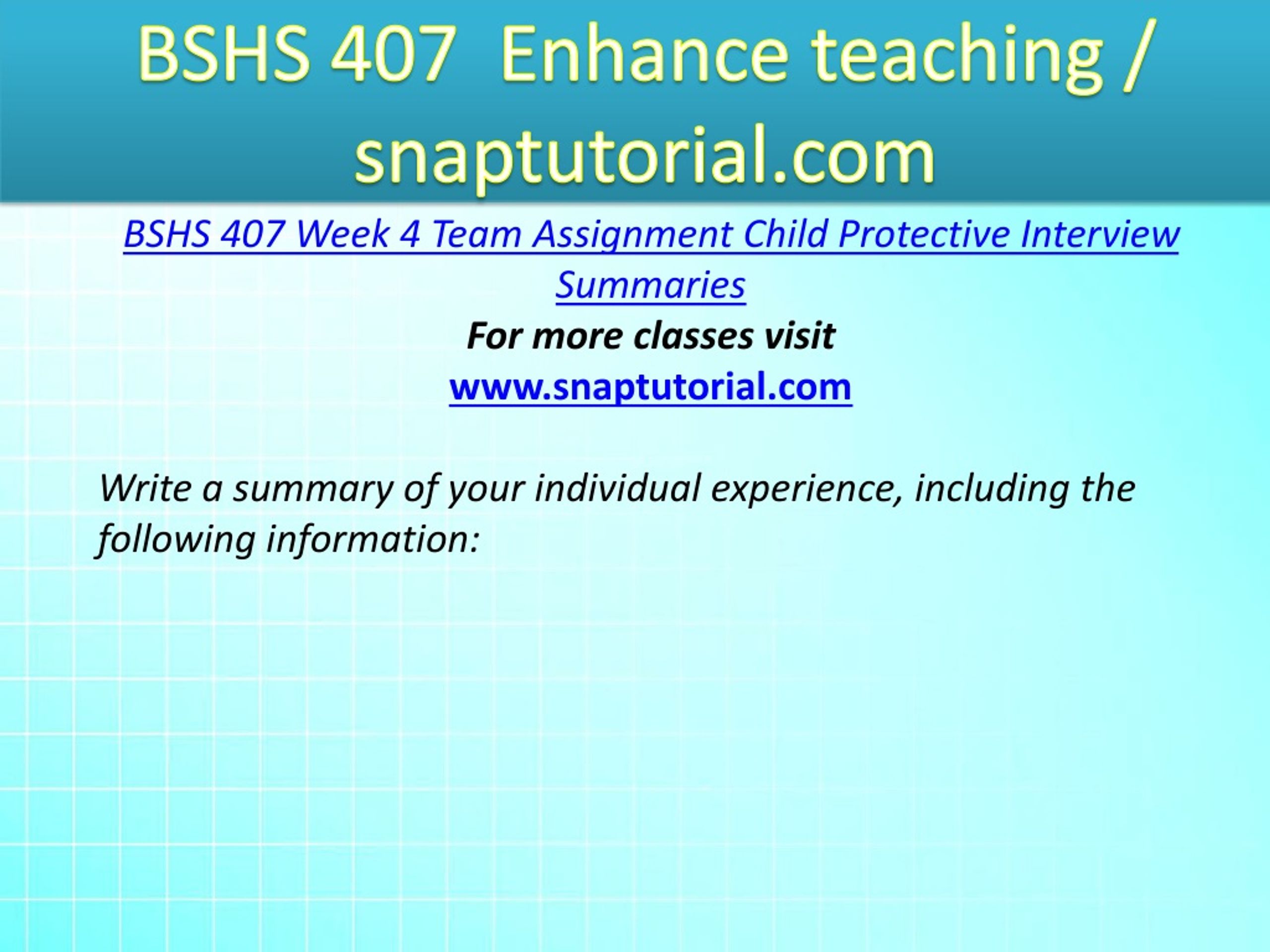 BSHS 407 Enhance teaching / snaptutorial.com

BSHS 407 Week 4 Team Assignment Child Protective Interview Summaries

For more classes visit

www.snaptutorial.com

Write a summary of your individual experience, including the following information: